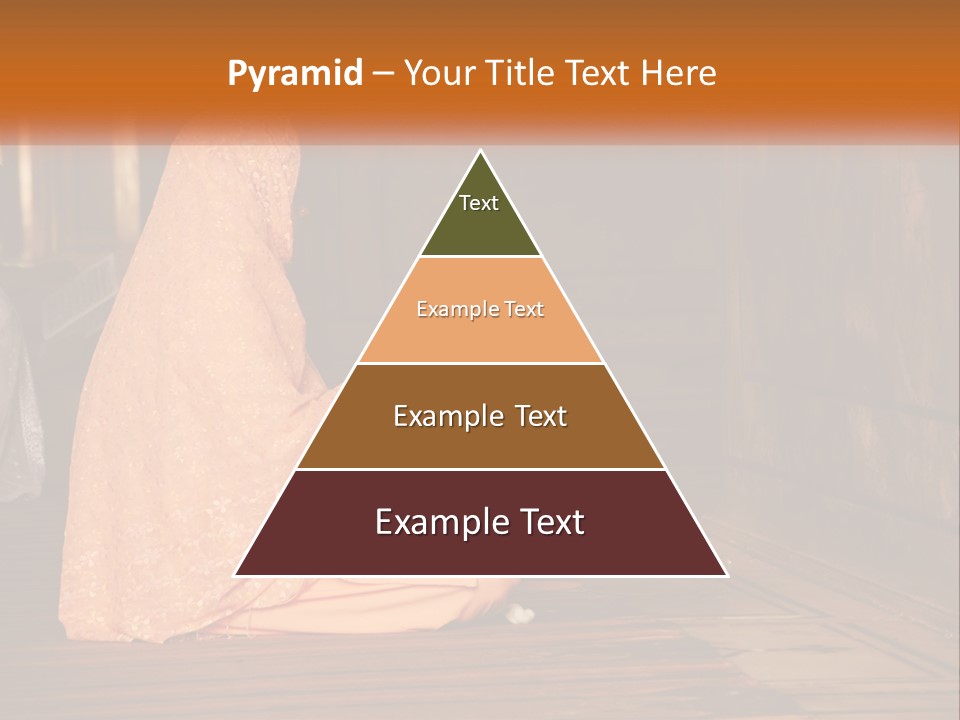 Pyramid – Your Title Text Here

Text

Example Text

Example Text

Example Text